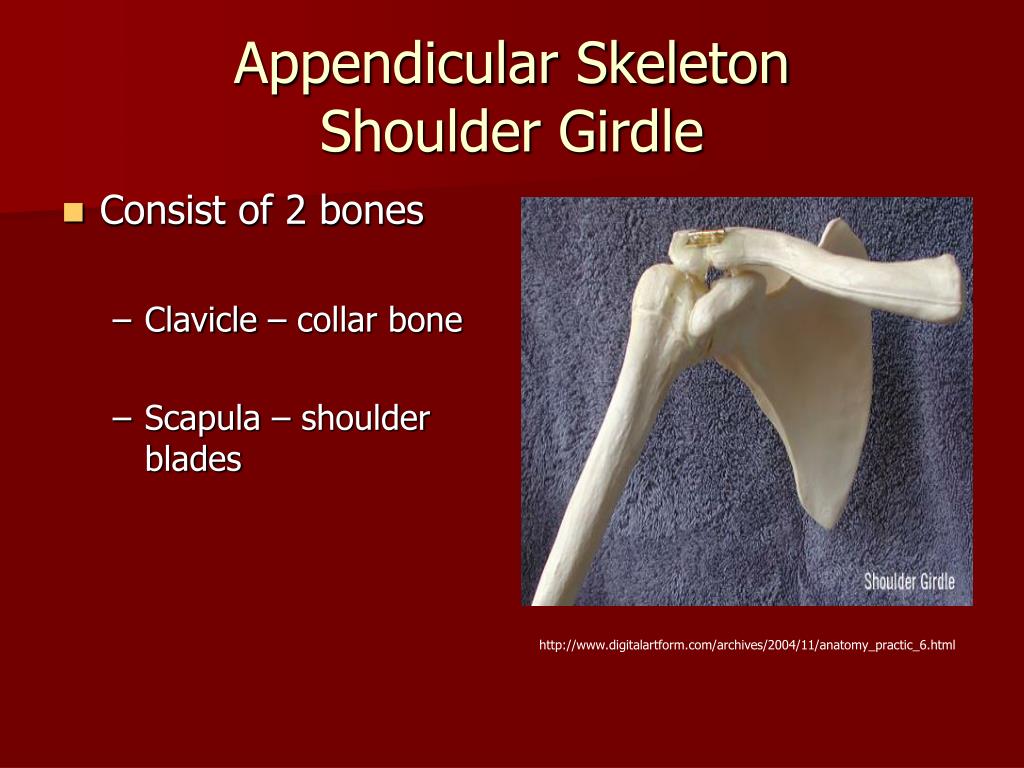 Appendicular Skeleton
Shoulder Girdle

Consist of 2 bones

– Clavicle – collar bone

– Scapula – shoulder blades

Shoulder Girdle

http://www.digitalartform.com/archives/2004/11/anatomy_practic_6.html